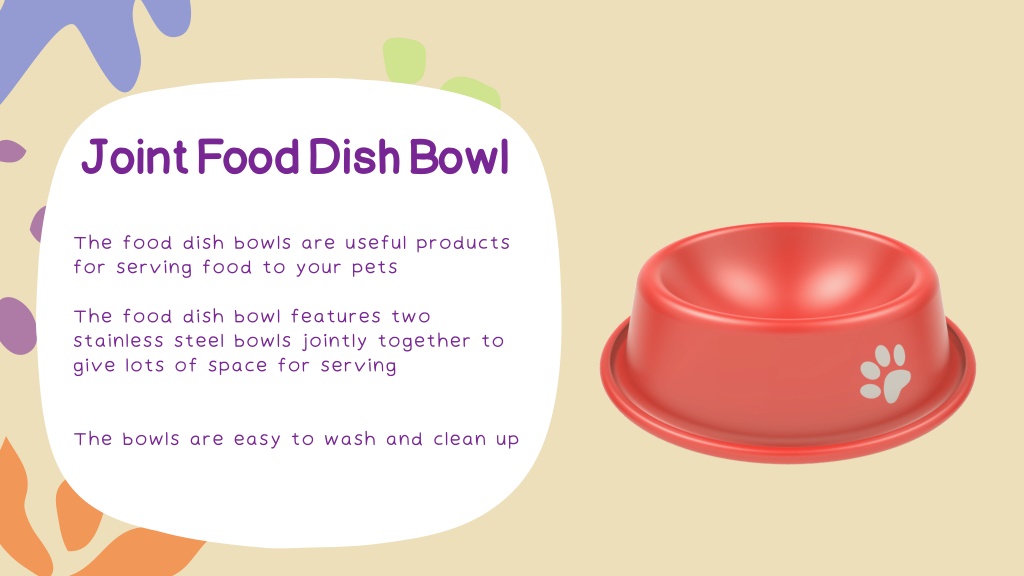 Joint Food Dish Bowl

The food dish bowls are useful products for serving food to your pets

The food dish bowl features two stainless steel bowls jointly together to give lots of space for serving

The bowls are easy to wash and clean up